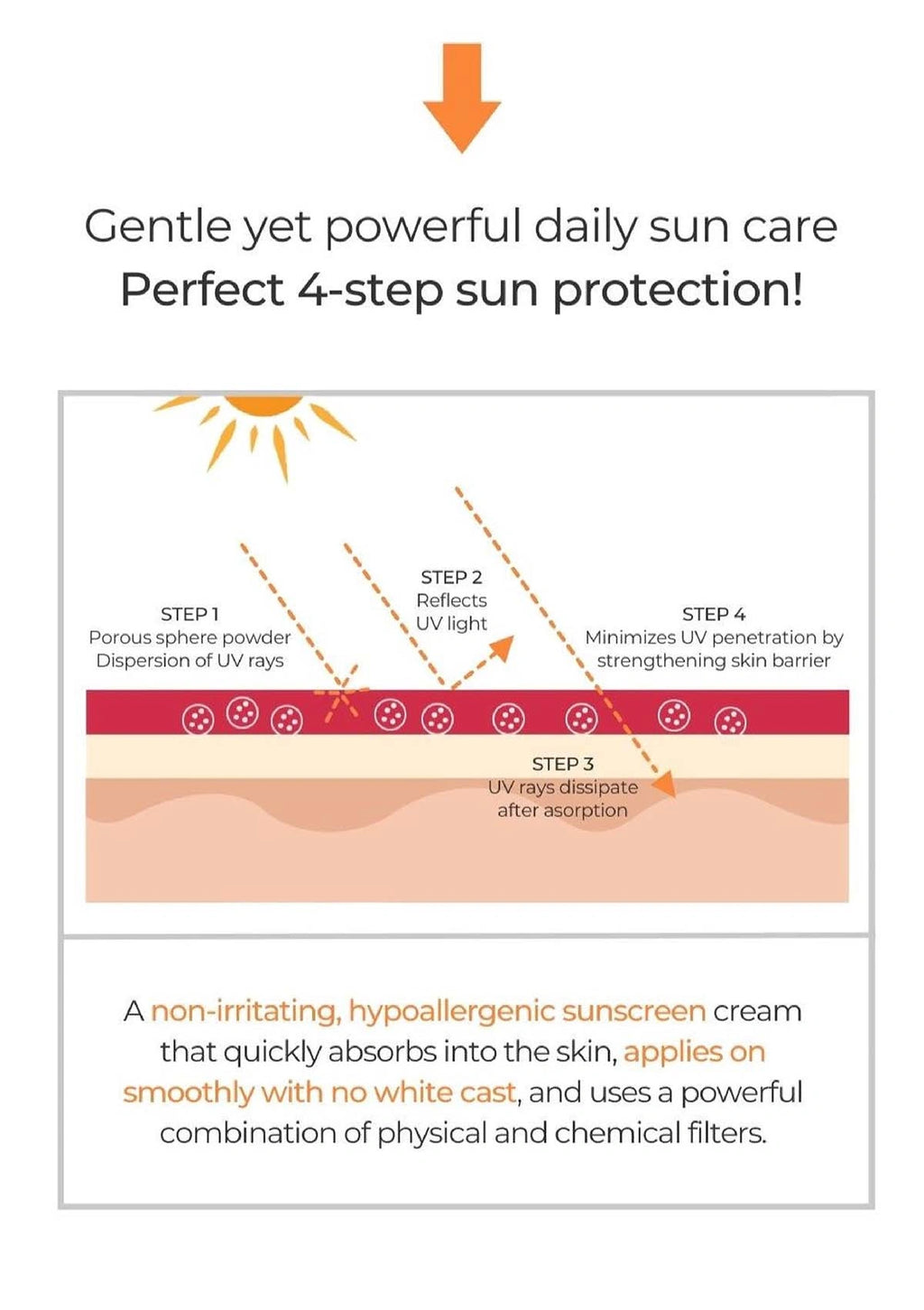 Gentle yet powerful daily sun care
Perfect 4-step sun protection!

STEP 1
Porous sphere powder
Dispersion of UV rays

STEP 2
Reflects
UV light

STEP 4
Minimizes UV penetration by
strengthening skin barrier

STEP 3
UV rays dissipate
after asorption

A non-irritating, hypoallergenic sunscreen cream that quickly absorbs into the skin, applies on smoothly with no white cast, and uses a powerful combination of physical and chemical filters.